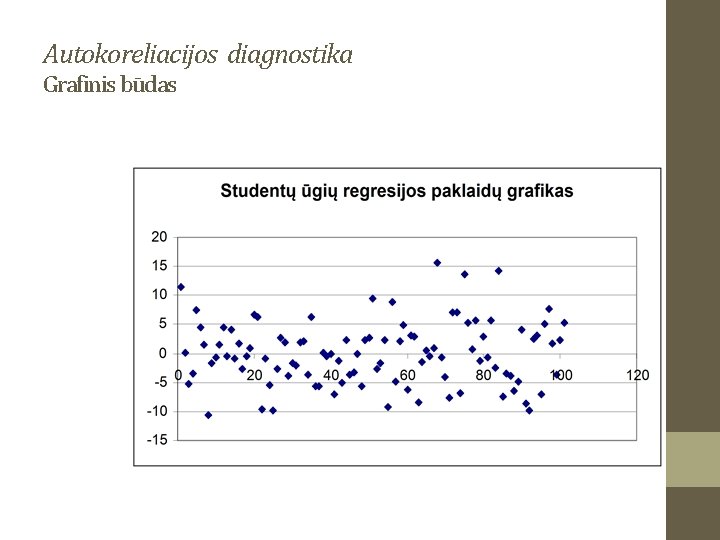 Autokoreliacijos diagnostika
Grafinis būdas

Studentų ūgių regresijos paklaidų grafikas

20
15
10
5
0
-5
-10
-15

0
20
40
60
80
100
120